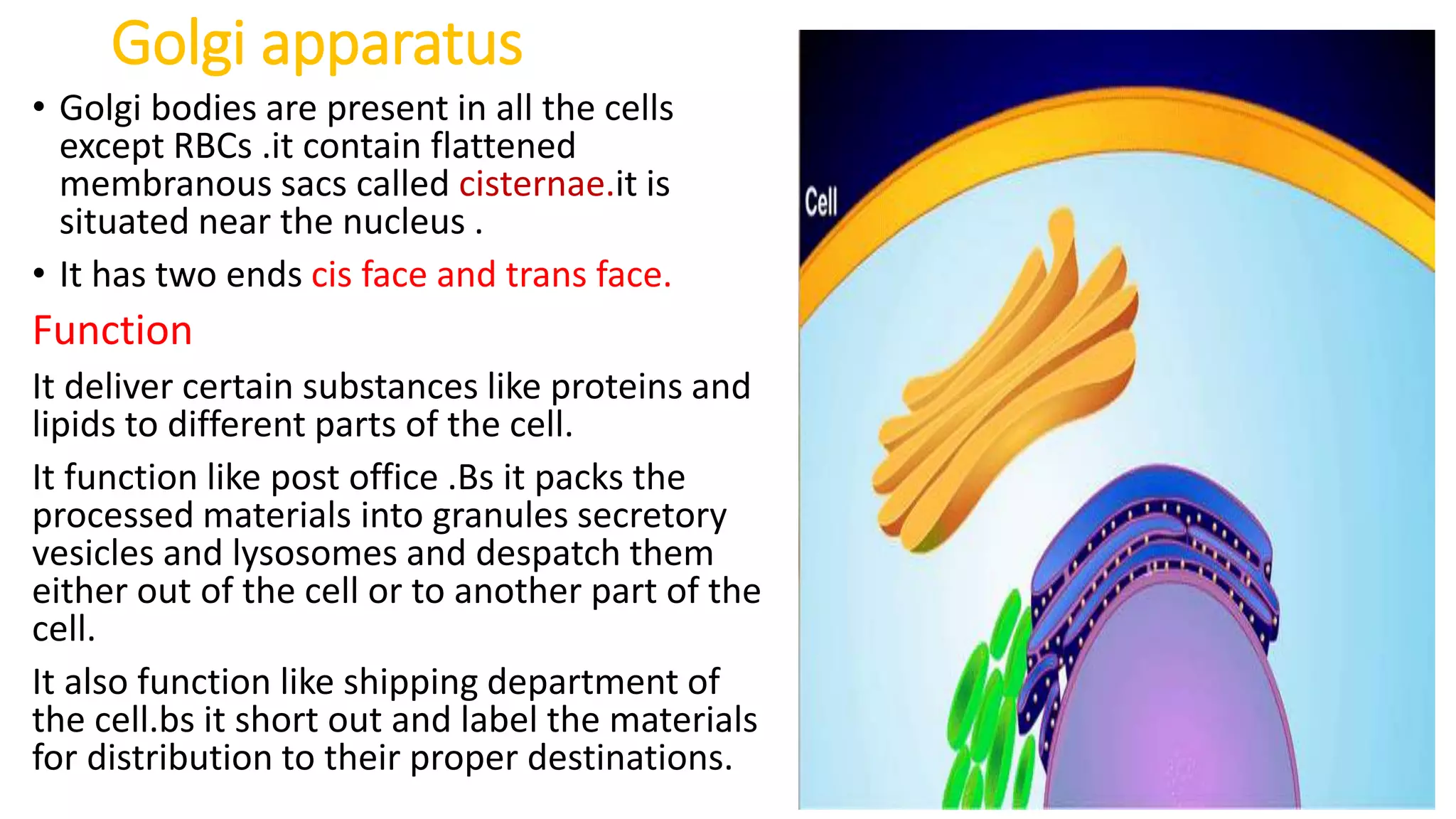 Golgi apparatus

• Golgi bodies are present in all the cells except RBCs .it contain flattened membranous sacs called cisternae.it is situated near the nucleus .

• It has two ends cis face and trans face.

Function

It deliver certain substances like proteins and lipids to different parts of the cell.

It function like post office .Bs it packs the processed materials into granules secretory vesicles and lysosomes and despatch them either out of the cell or to another part of the cell.

It also function like shipping department of the cell.bs it short out and label the materials for distribution to their proper destinations.

Cell